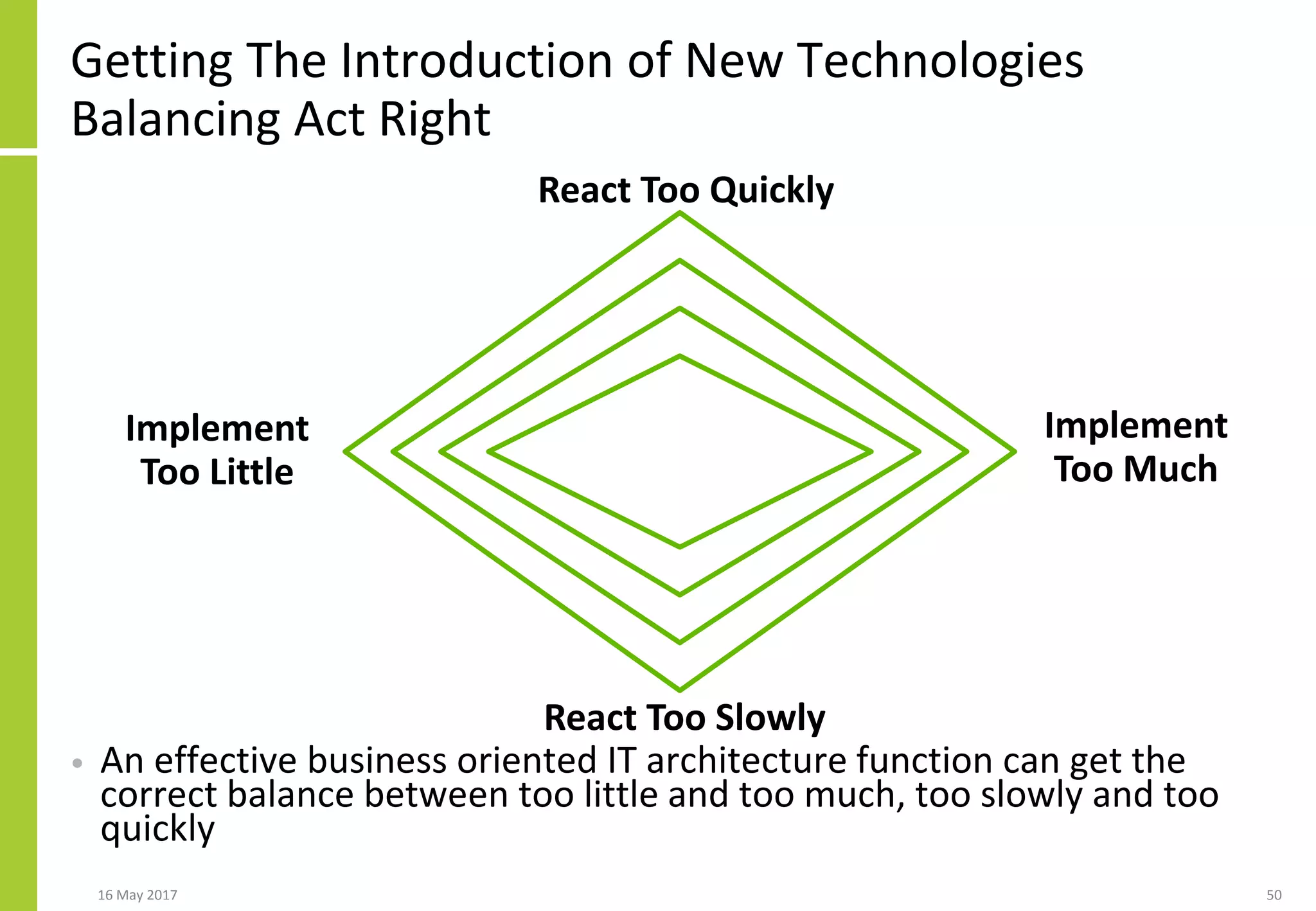 Getting The Introduction of New Technologies Balancing Act Right

React Too Quickly

Implement Too Little

Implement Too Much

React Too Slowly

• An effective business oriented IT architecture function can get the correct balance between too little and too much, too slowly and too quickly

16 May 2017

50